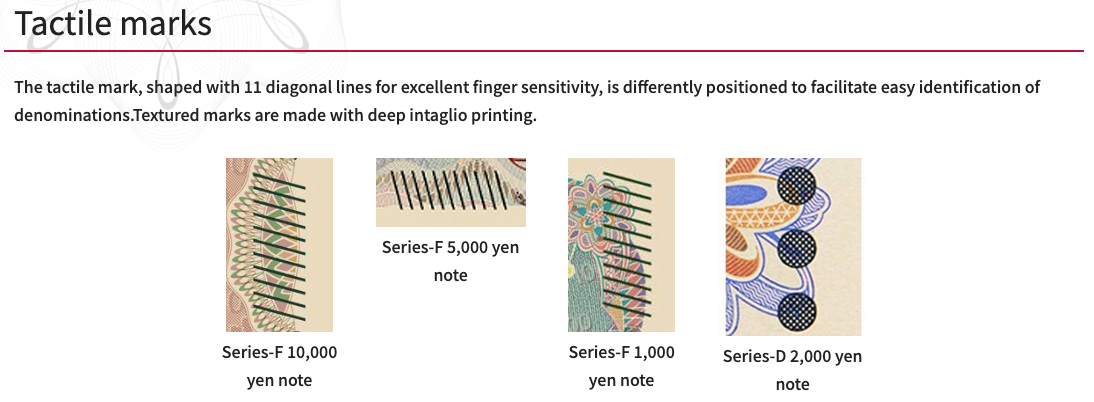 Tactile marks

The tactile mark, shaped with 11 diagonal lines for excellent finger sensitivity, is differently positioned to facilitate easy identification of denominations.Textured marks are made with deep intaglio printing.

Series-F 10,000 yen note

Series-F 5,000 yen note

Series-F 1,000 yen note

Series-D 2,000 yen note